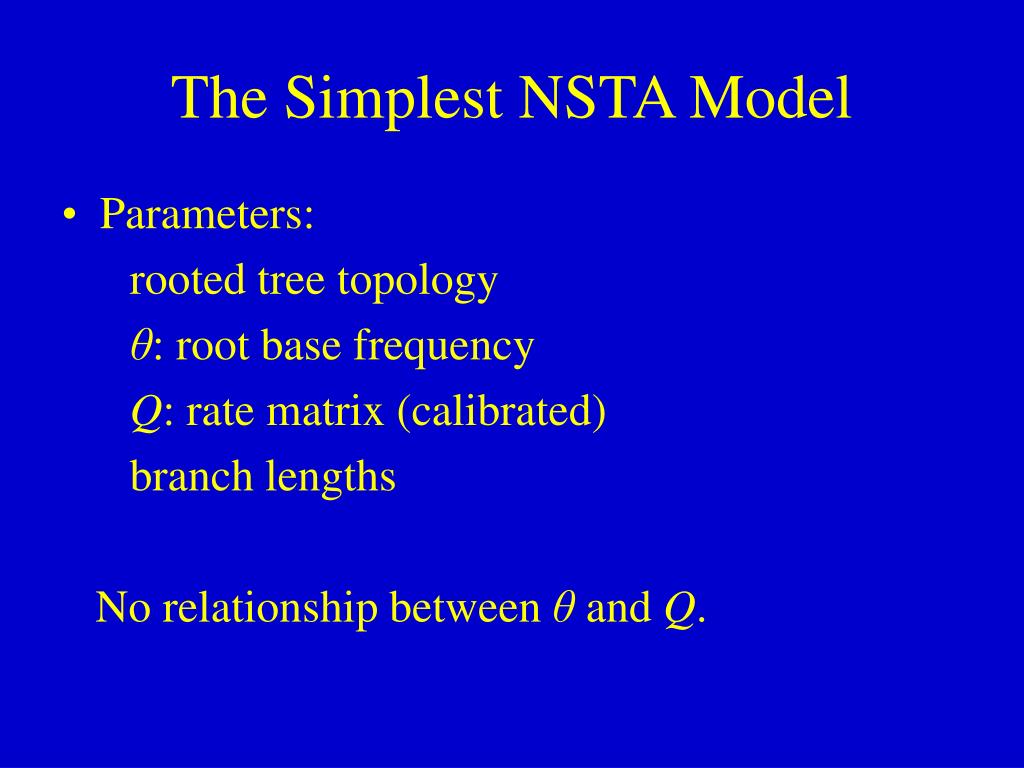 The Simplest NSTA Model

• Parameters:
rooted tree topology
$\theta$: root base frequency
$Q$: rate matrix (calibrated)
branch lengths

No relationship between $\theta$ and $Q$.